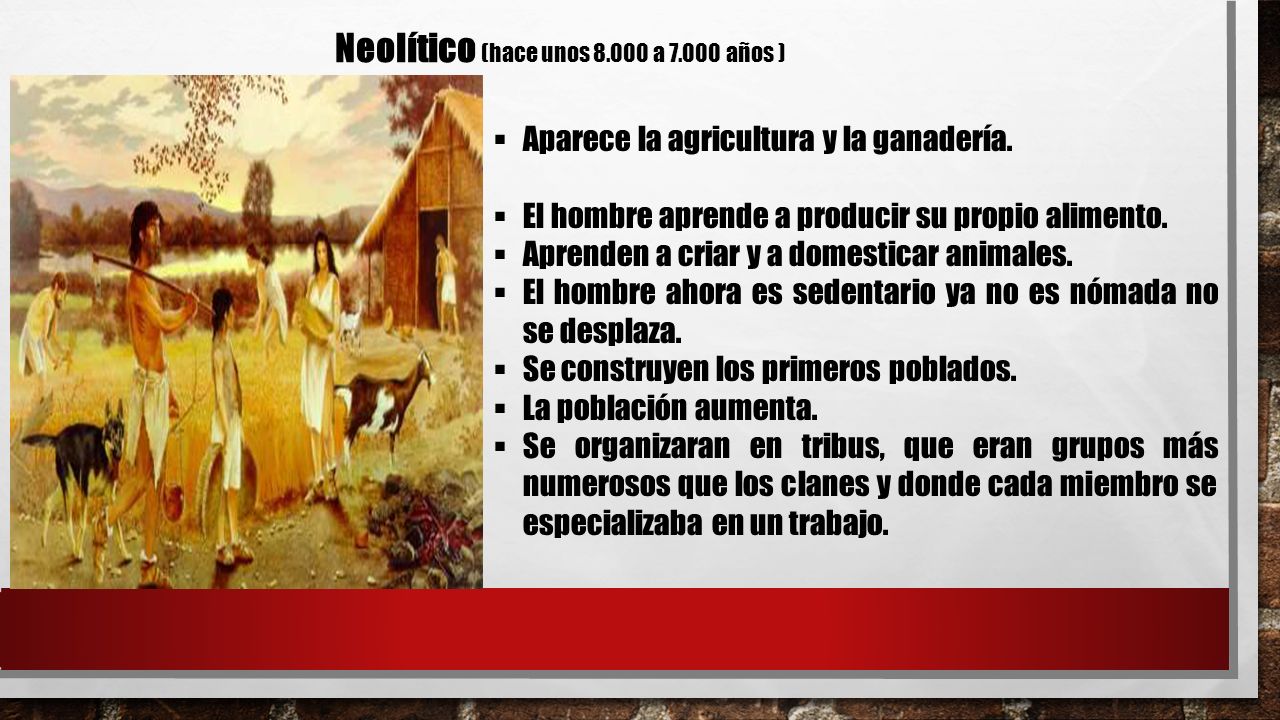 Neolítico (hace unos 8.000 a 7.000 años )

▪ Aparece la agricultura y la ganadería.

▪ El hombre aprende a producir su propio alimento.
▪ Aprenden a criar y a domesticar animales.
▪ El hombre ahora es sedentario ya no es nómada no se desplaza.
▪ Se construyen los primeros poblados.
▪ La población aumenta.
▪ Se organizaran en tribus, que eran grupos más numerosos que los clanes y donde cada miembro se especializaba en un trabajo.